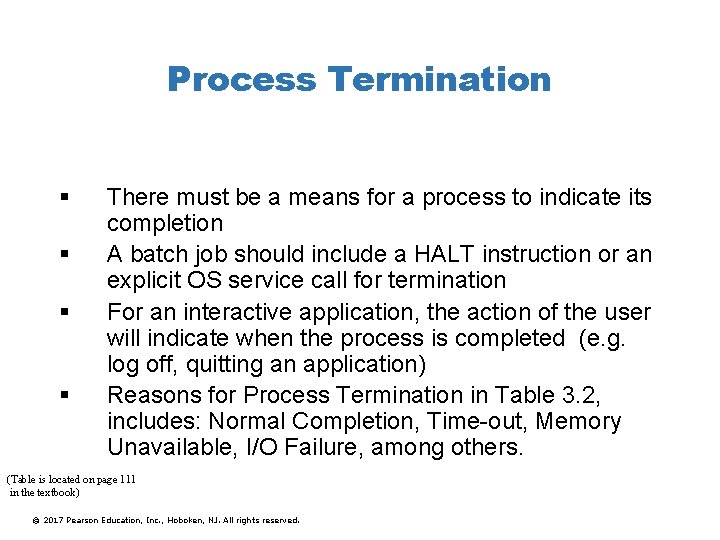 Process Termination

▪ There must be a means for a process to indicate its completion

▪ A batch job should include a HALT instruction or an explicit OS service call for termination

▪ For an interactive application, the action of the user will indicate when the process is completed (e.g. log off, quitting an application)

▪ Reasons for Process Termination in Table 3.2, includes: Normal Completion, Time-out, Memory Unavailable, I/O Failure, among others.

(Table is located on page 111 in the textbook)

© 2017 Pearson Education, Inc., Hoboken, NJ. All rights reserved.